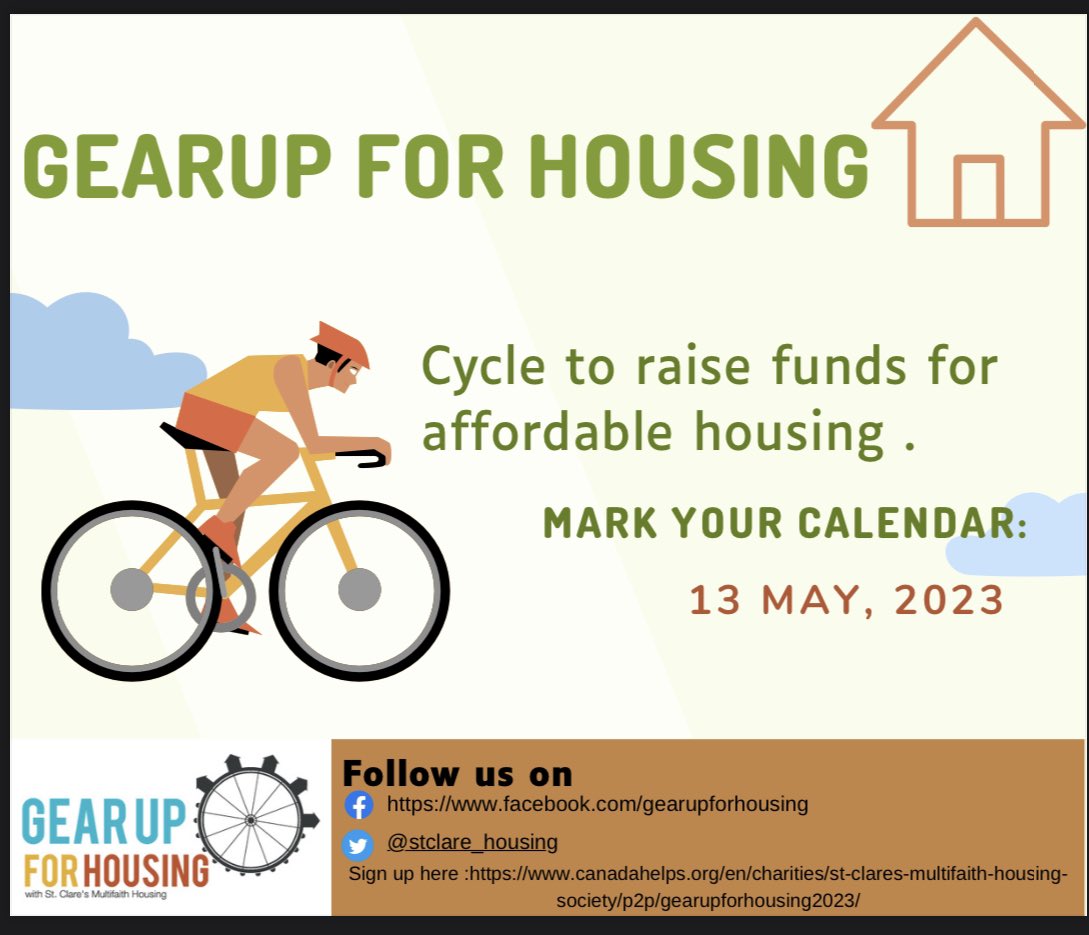 GEARUP FOR HOUSING

Cycle to raise funds for affordable housing .

MARK YOUR CALENDAR:

13 MAY, 2023

GEAR UP FOR HOUSING
with St. Clare's Multifaith Housing

Follow us on

https://www.facebook.com/gearupforhousing

@stclare_housing

Sign up here :https://www.canadahelps.org/en/charities/st-clares-multifaith-housing-society/p2p/gearupforhousing2023/